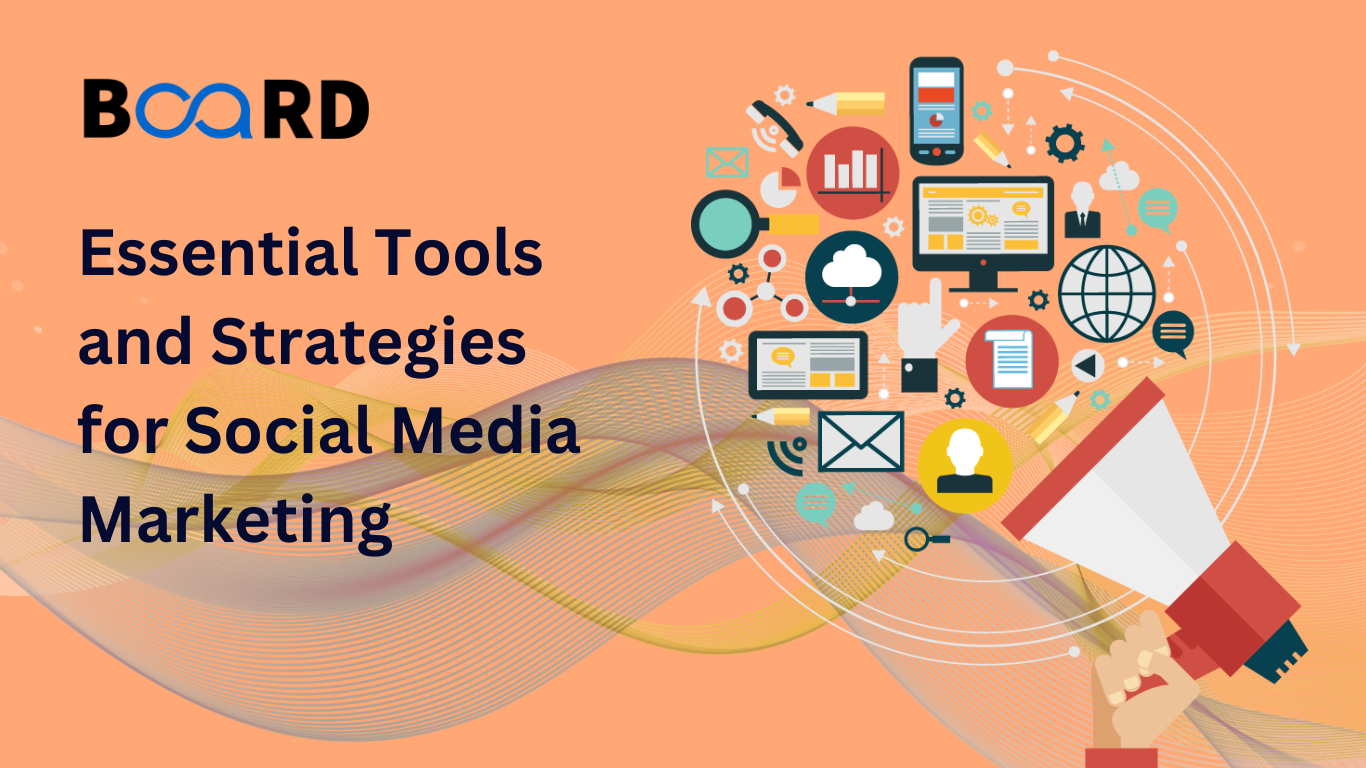 BOARD

Essential Tools and Strategies for Social Media Marketing